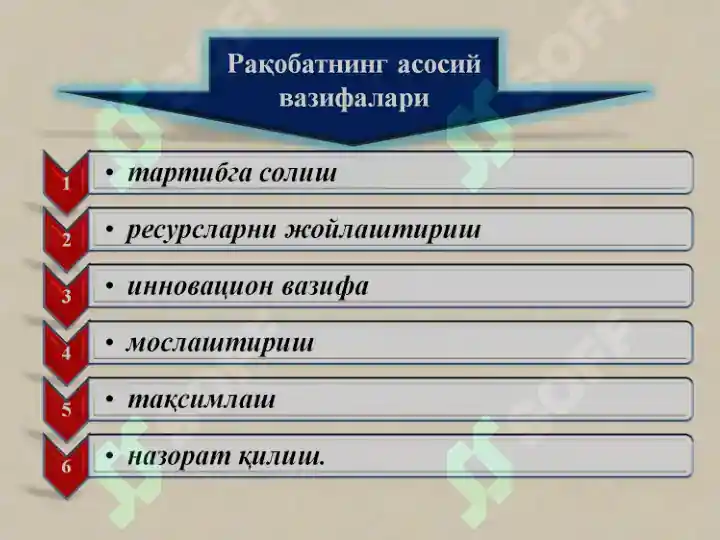 Рақобатнинг асосий вазифалари

1 • тартибга солиш

2 • ресурсларни жойлаштириш

3 • инновацион вазифа

4 • мослаштириш

5 • тақсимлаш

6 • назорат қилиш.